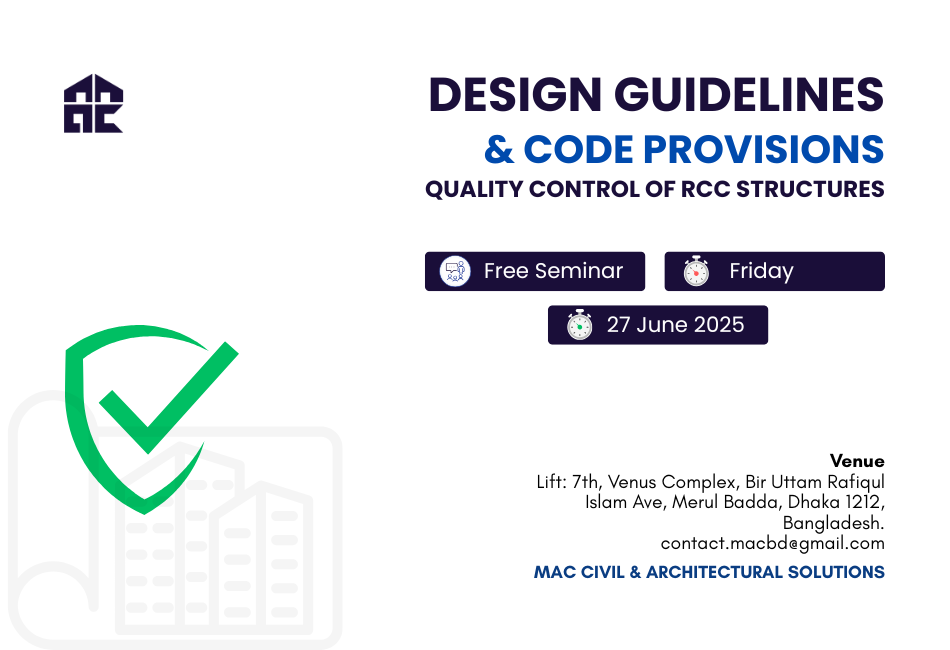 DESIGN GUIDELINES
& CODE PROVISIONS
QUALITY CONTROL OF RCC STRUCTURES

Free Seminar
Friday
27 June 2025

Venue
Lift: 7th, Venus Complex, Bir Uttam Rafiqul Islam Ave, Merul Badda, Dhaka 1212, Bangladesh.
contact.macbd@gmail.com

MAC CIVIL & ARCHITECTURAL SOLUTIONS